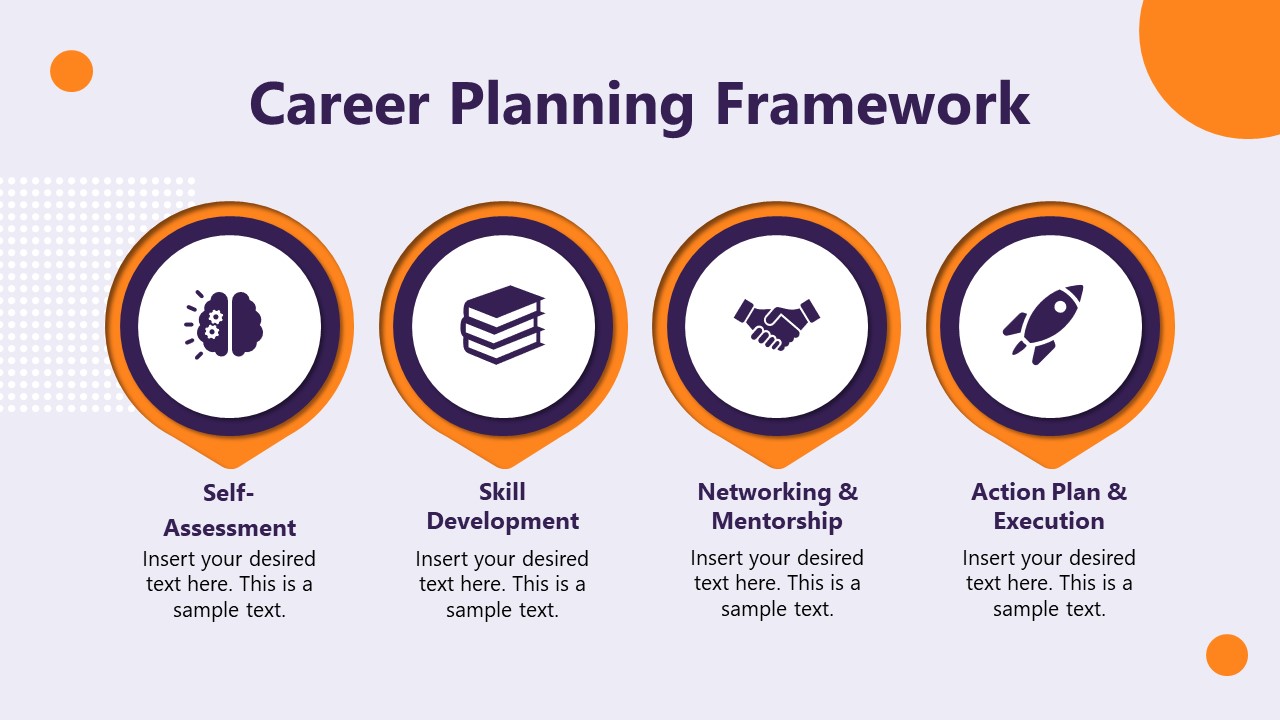 Career Planning Framework

Self-Assessment
Insert your desired text here. This is a sample text.

Skill Development
Insert your desired text here. This is a sample text.

Networking & Mentorship
Insert your desired text here. This is a sample text.

Action Plan & Execution
Insert your desired text here. This is a sample text.